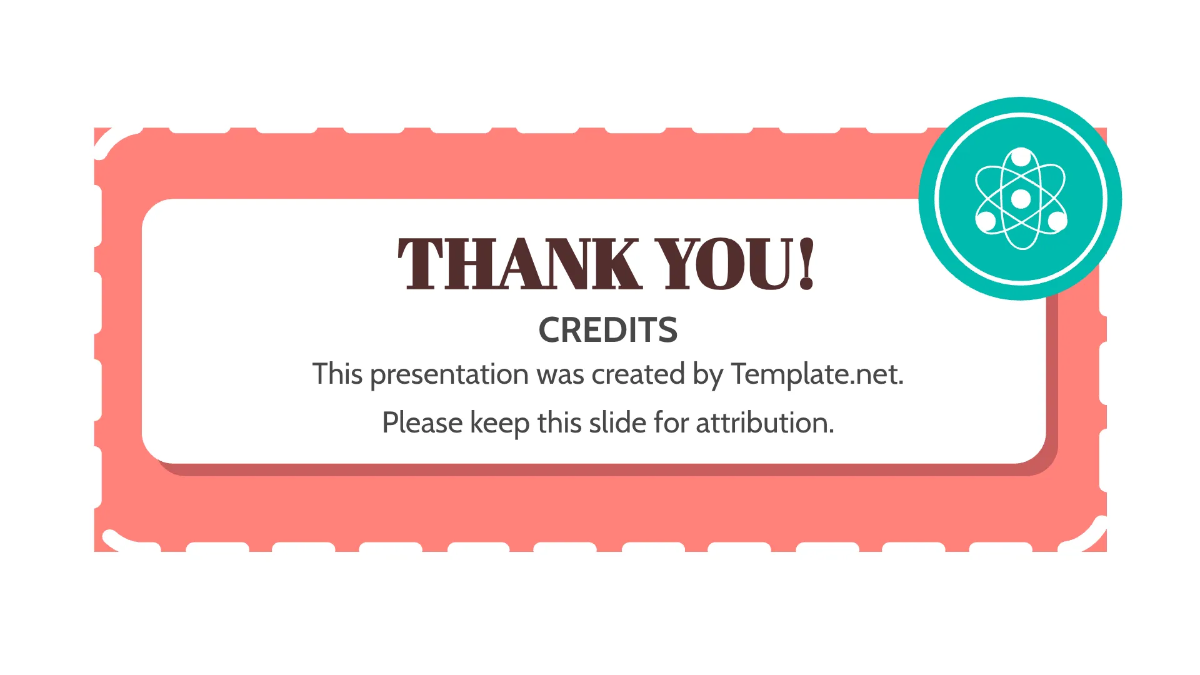 THANK YOU!

CREDITS

This presentation was created by Template.net.

Please keep this slide for attribution.